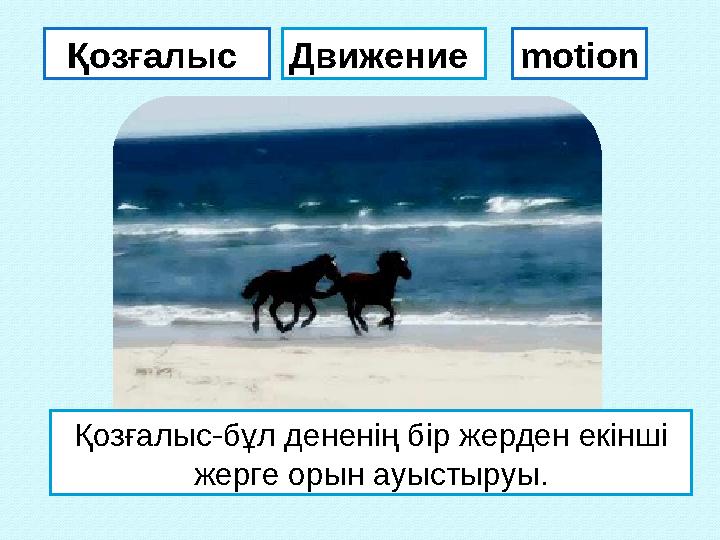 Қозғалыс

Движение

motion

Қозғалыс-бұл дененің бір жерден екінші жерге орын ауыстыруы.